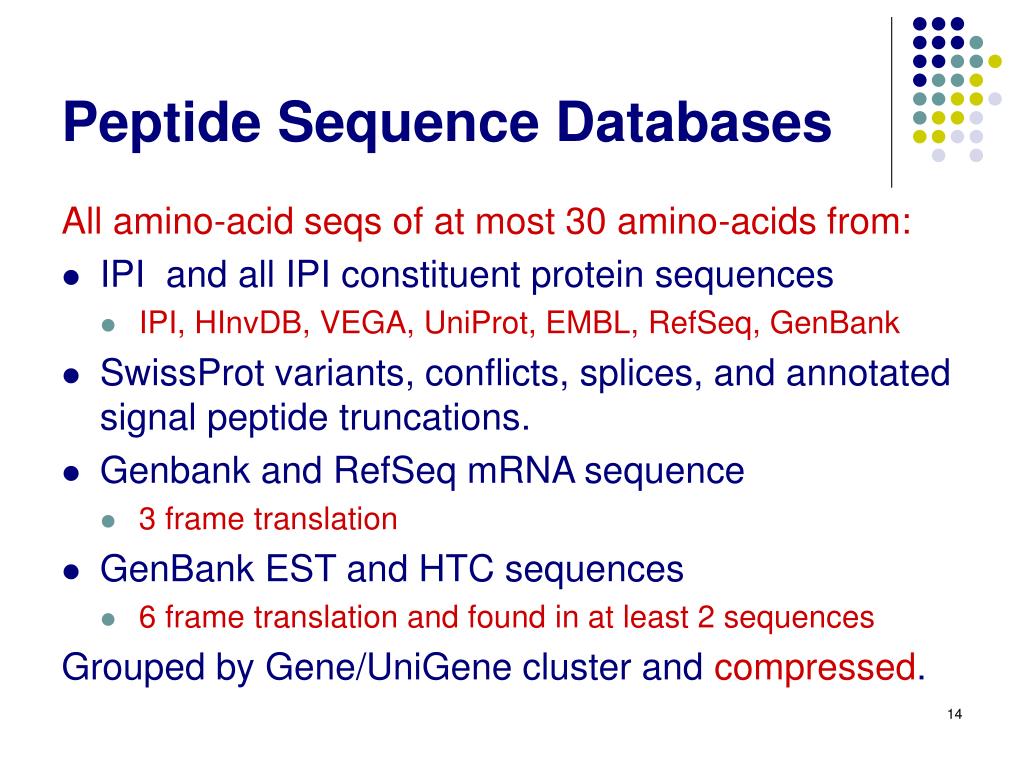 Peptide Sequence Databases

All amino-acid seqs of at most 30 amino-acids from:

- IPI and all IPI constituent protein sequences
  - IPI, HInvDB, VEGA, UniProt, EMBL, RefSeq, GenBank
- SwissProt variants, conflicts, splices, and annotated signal peptide truncations.
- Genbank and RefSeq mRNA sequence
  - 3 frame translation
- GenBank EST and HTC sequences
  - 6 frame translation and found in at least 2 sequences

Grouped by Gene/UniGene cluster and compressed.

14